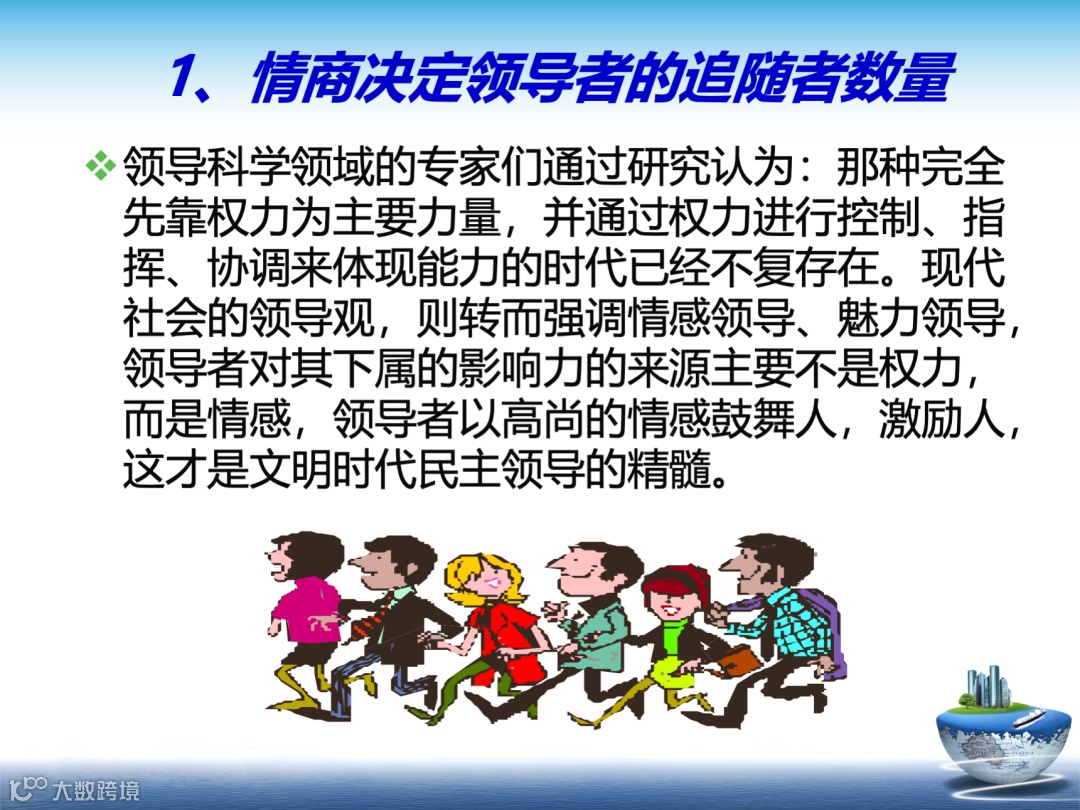 1、情商决定领导者的追随者数量

❖ 领导科学领域的专家们通过研究认为：那种完全先靠权力为主要力量，并通过权力进行控制、指挥、协调来体现能力的时代已经不复存在。现代社会的领导观，则转而强调情感领导、魅力领导，领导者对其下属的影响力的来源主要不是权力，而是情感，领导者以高尚的情感鼓舞人，激励人，这才是文明时代民主领导的精髓。

大数跨境